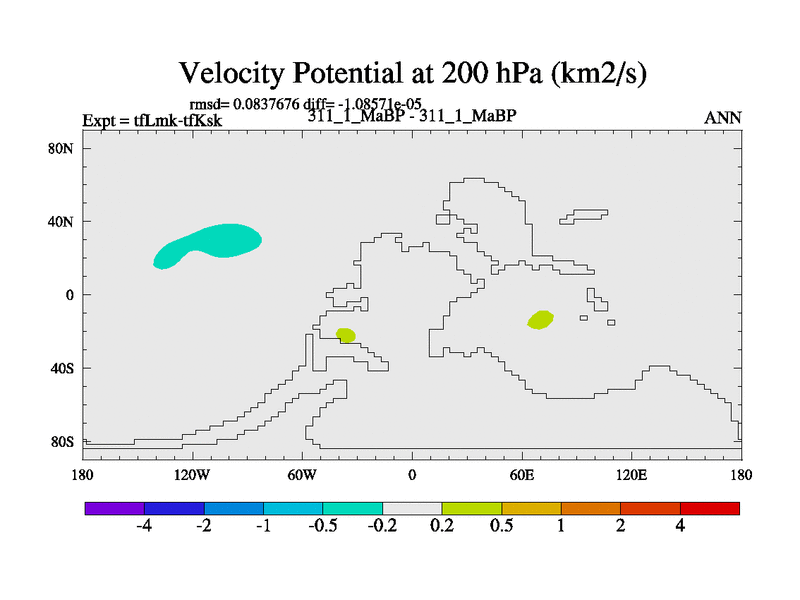 Velocity Potential at 200 hPa (km2/s)

rmsd= 0.0837676 diff= -1.08571e-05

Expt = tfLmk-tfKsk

311_1_MaBP - 311_1_MaBP

ANN

80N
40N
0
40S
80S

180
120W
60W
0
60E
120E
180

-4
-2
-1
-0.5
-0.2
0.2
0.5
1
2
4